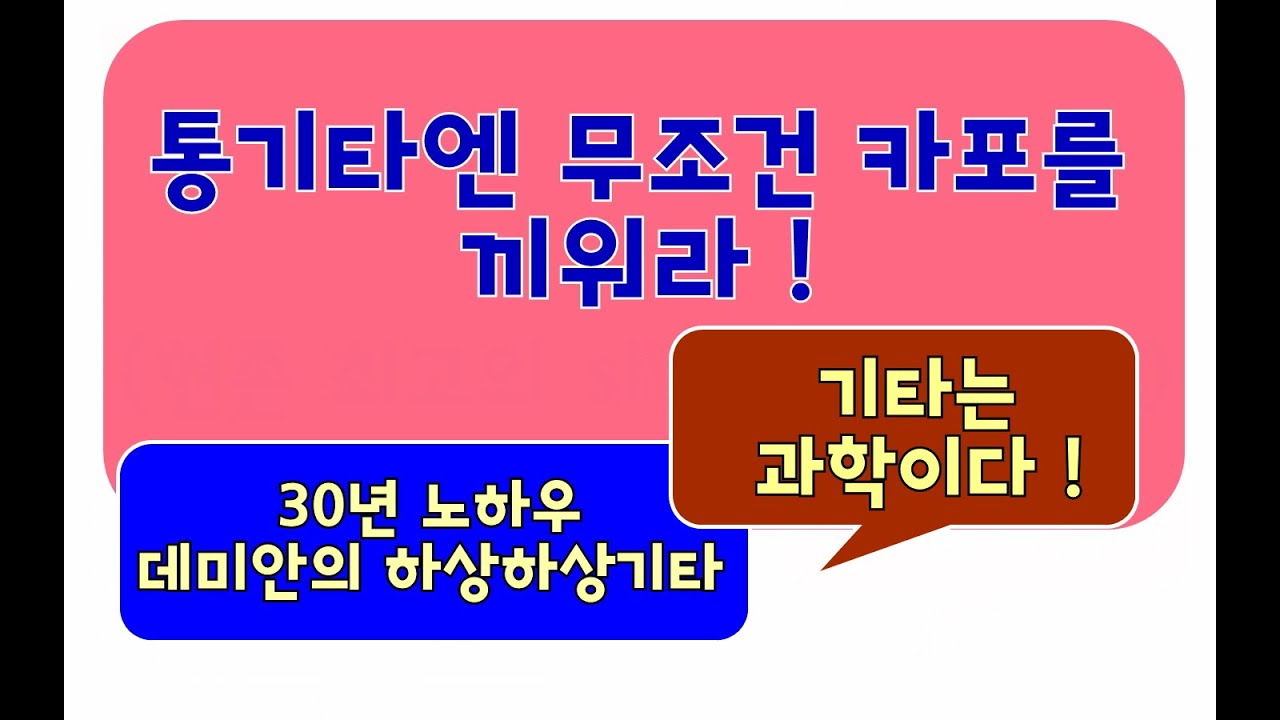 통기타엔 무조건 카포를 끼워라 !

기타는 과학이다 !

30년 노하우
데미안의 하상하상기타